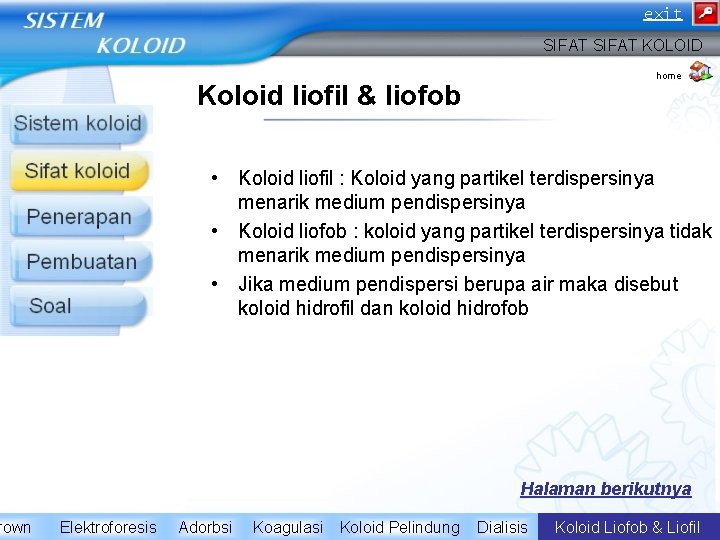 SISTEM KOLOID

exit

SIFAT SIFAT KOLOID

home

Sistem koloid

Sifat koloid

Penerapan

Pembuatan

Soal

Koloid liofil & liofob

• Koloid liofil : Koloid yang partikel terdispersinya menarik medium pendispersinya
• Koloid liofob : koloid yang partikel terdispersinya tidak menarik medium pendispersinya
• Jika medium pendispersi berupa air maka disebut koloid hidrofil dan koloid hidrofob

Halaman berikutnya

rown Elektroforesis Adorbsi Koagulasi Koloid Pelindung Dialisis Koloid Liofob & Liofil